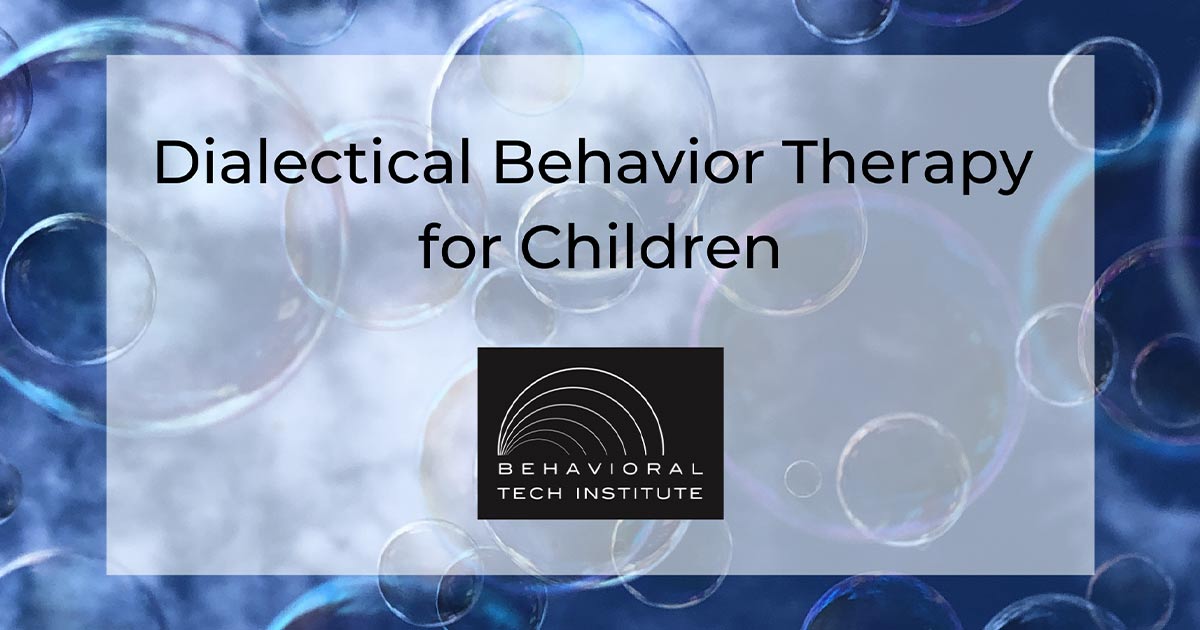 Dialectical Behavior Therapy for Children

BEHAVIORAL
TECH INSTITUTE